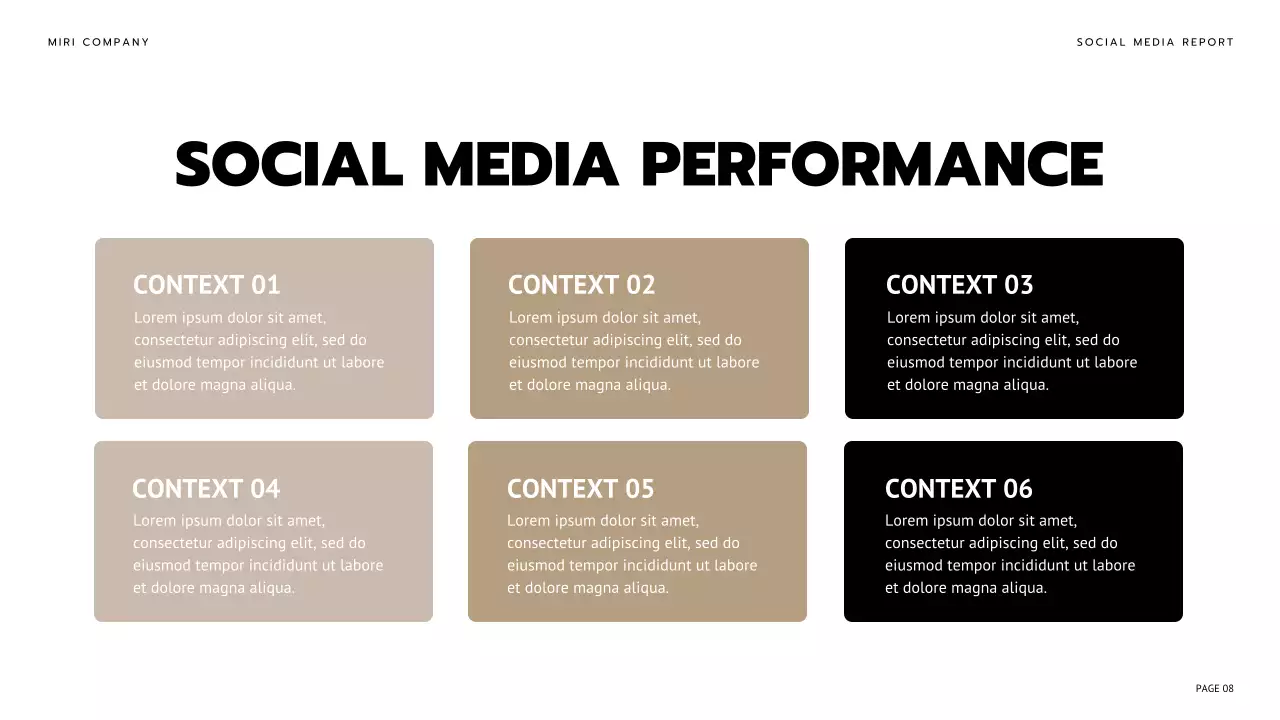 MIRI COMPANY

SOCIAL MEDIA REPORT

SOCIAL MEDIA PERFORMANCE

CONTEXT 01
Lorem ipsum dolor sit amet, consectetur adipiscing elit, sed do eiusmod tempor incididunt ut labore et dolore magna aliqua.

CONTEXT 02
Lorem ipsum dolor sit amet, consectetur adipiscing elit, sed do eiusmod tempor incididunt ut labore et dolore magna aliqua.

CONTEXT 03
Lorem ipsum dolor sit amet, consectetur adipiscing elit, sed do eiusmod tempor incididunt ut labore et dolore magna aliqua.

CONTEXT 04
Lorem ipsum dolor sit amet, consectetur adipiscing elit, sed do eiusmod tempor incididunt ut labore et dolore magna aliqua.

CONTEXT 05
Lorem ipsum dolor sit amet, consectetur adipiscing elit, sed do eiusmod tempor incididunt ut labore et dolore magna aliqua.

CONTEXT 06
Lorem ipsum dolor sit amet, consectetur adipiscing elit, sed do eiusmod tempor incididunt ut labore et dolore magna aliqua.

PAGE 08